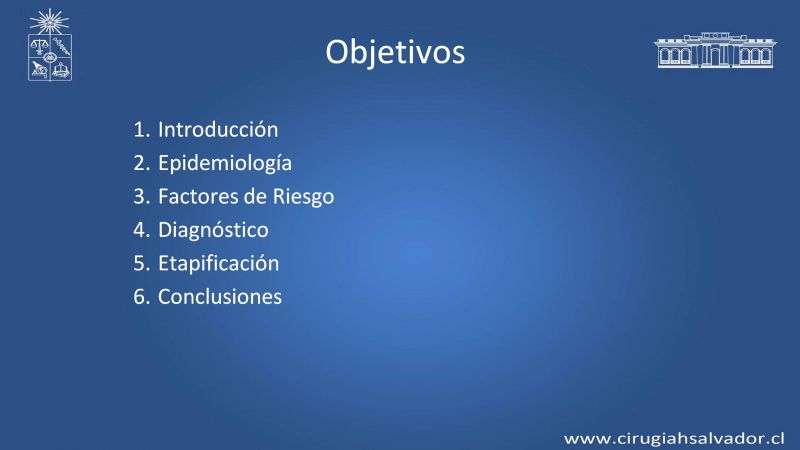 Objetivos

1. Introducción
2. Epidemiología
3. Factores de Riesgo
4. Diagnóstico
5. Etapificación
6. Conclusiones

www.cirugiahsalvador.cl